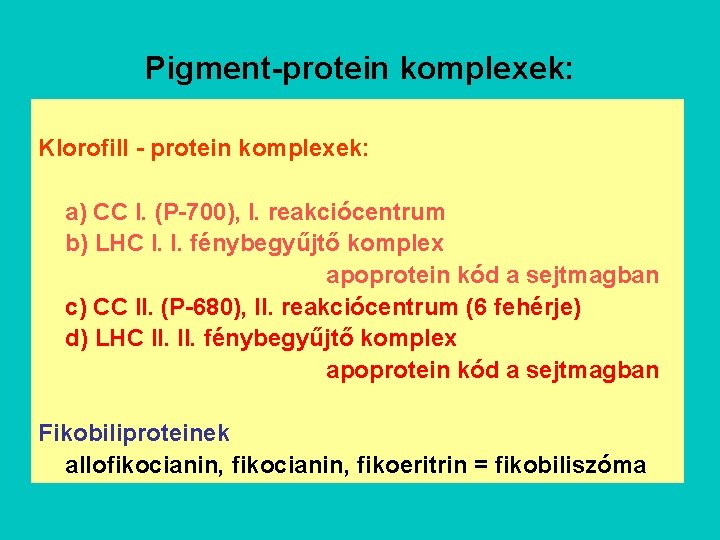 Pigment-protein komplexek:

Klorofill - protein komplexek:

a) CC I. (P-700), I. reakciócentrum
b) LHC I. I. fénybegyűjtő komplex
apoprotein kód a sejtmagban
c) CC II. (P-680), II. reakciócentrum (6 fehérje)
d) LHC II. II. fénybegyűjtő komplex
apoprotein kód a sejtmagban

Fikobiliproteinek
allofikocianin, fikocianin, fikoeritrin = fikobiliszóma